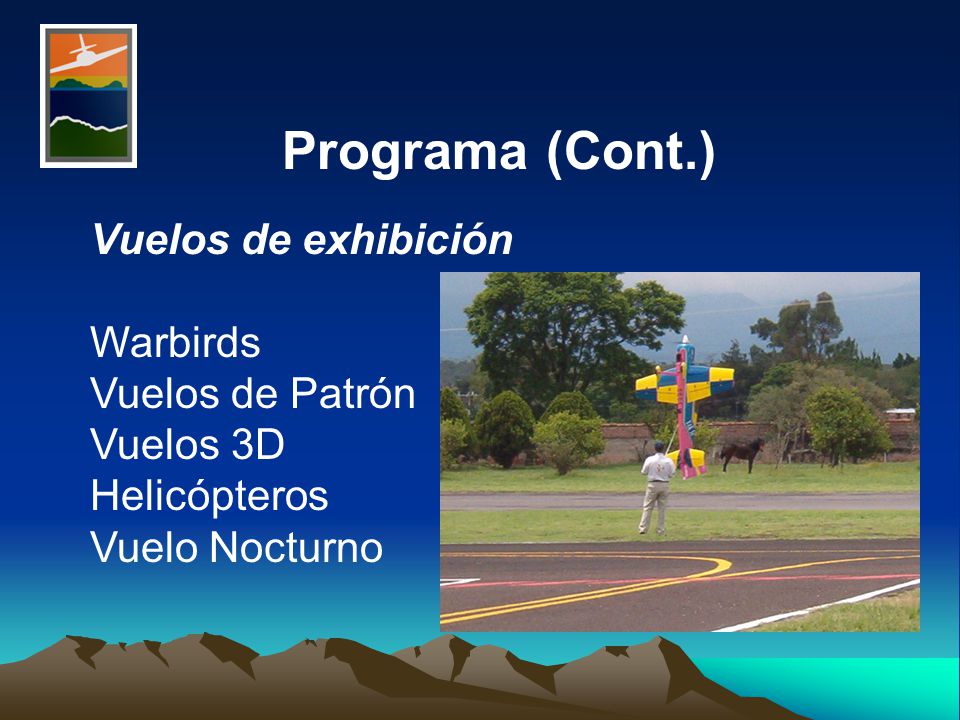 Programa (Cont.)

Vuelos de exhibición

Warbirds
Vuelos de Patrón
Vuelos 3D
Helicópteros
Vuelo Nocturno